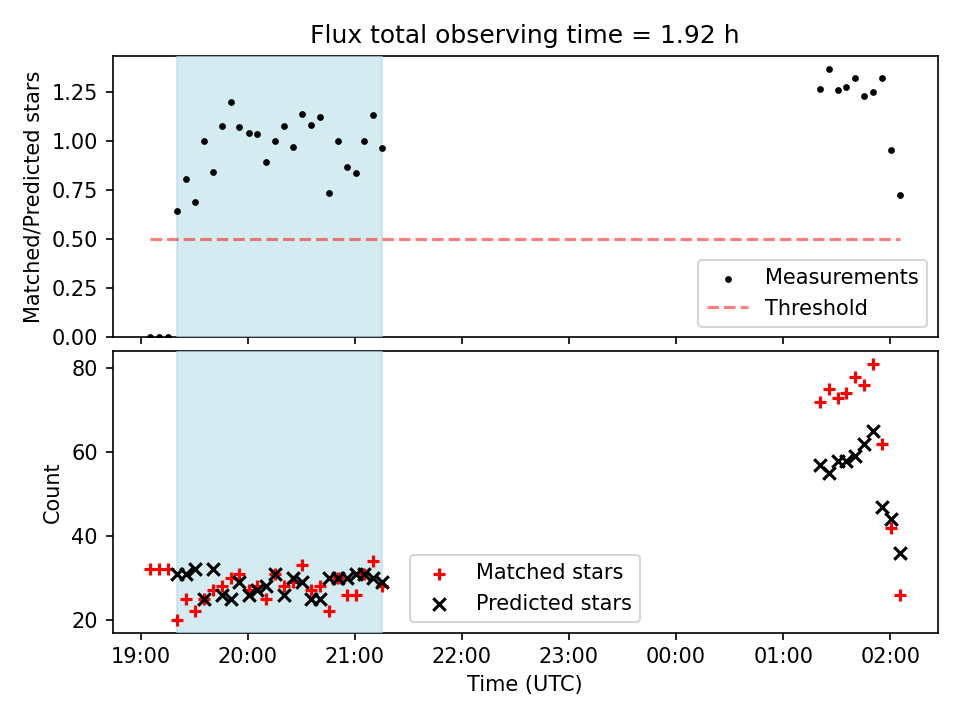 Flux total observing time = 1.92 h

Matched/Predicted stars

1.25
1.00
0.75
0.50
0.25
0.00

Measurements
Threshold

Count

80
60
40
20

Matched stars
Predicted stars

19:00
20:00
21:00
22:00
23:00
00:00
01:00
02:00

Time (UTC)